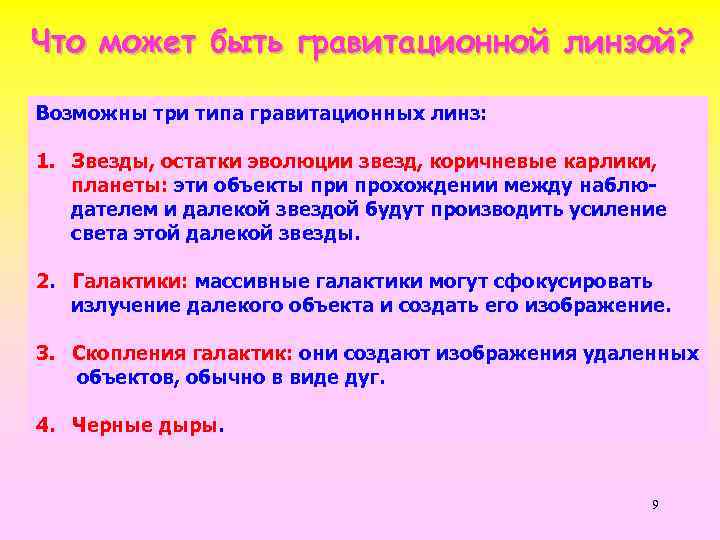 Что может быть гравитационной линзой?

Возможны три типа гравитационных линз:

1. Звезды, остатки эволюции звезд, коричневые карлики, планеты: эти объекты при прохождении между наблюдателем и далекой звездой будут производить усиление света этой далекой звезды.

2. Галактики: массивные галактики могут сфокусировать излучение далекого объекта и создать его изображение.

3. Скопления галактик: они создают изображения удаленных объектов, обычно в виде дуг.

4. Черные дыры.

9